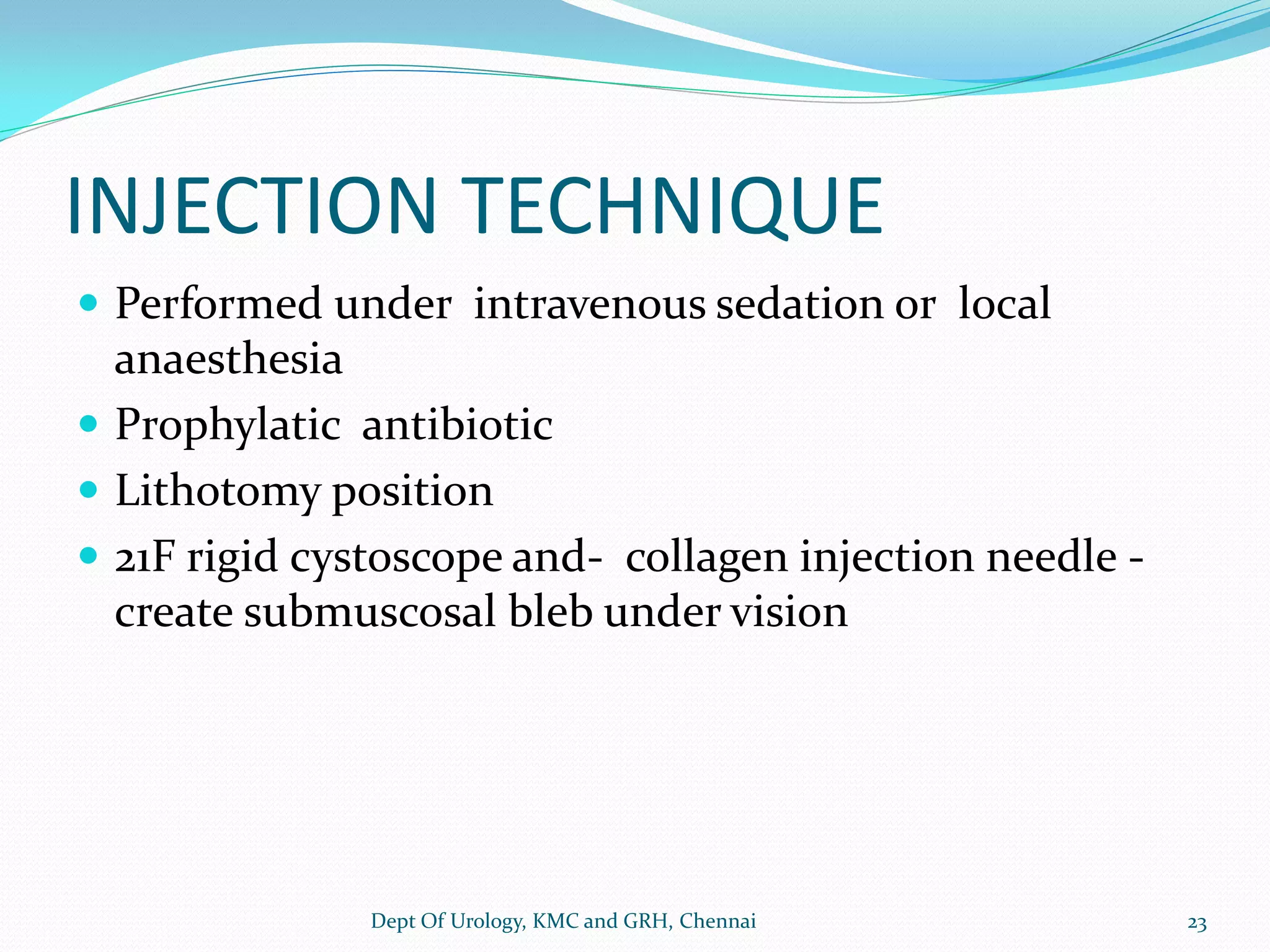 INJECTION TECHNIQUE

- Performed under intravenous sedation or local anaesthesia
- Prophylatic antibiotic
- Lithotomy position
- 21F rigid cystoscope and- collagen injection needle - create submuscosal bleb under vision

Dept Of Urology, KMC and GRH, Chennai

23